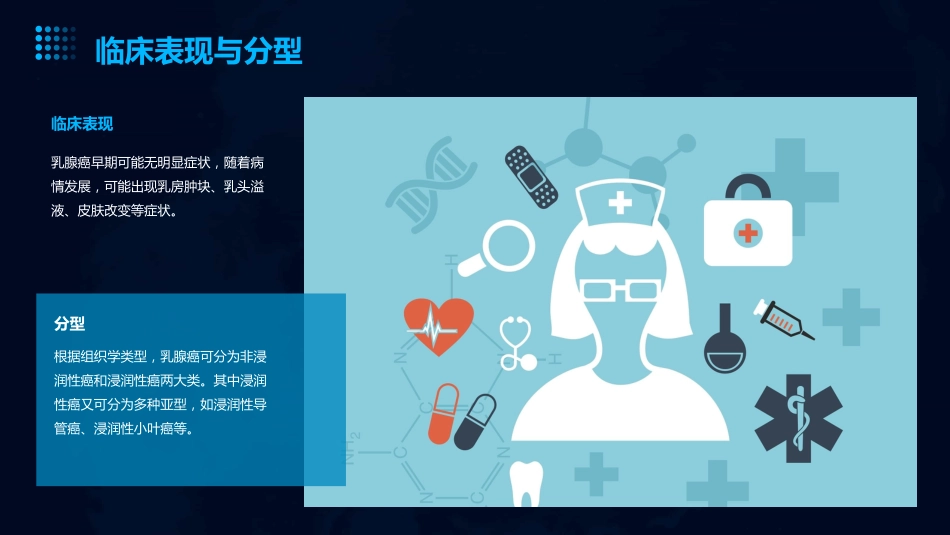 临床表现与分型

临床表现

乳腺癌早期可能无明显症状，随着病情发展，可能出现乳房肿块、乳头溢液、皮肤改变等症状。

分型

根据组织学类型，乳腺癌可分为非浸润性癌和浸润性癌两大类。其中浸润性癌又可分为多种亚型，如浸润性导管癌、浸润性小叶癌等。